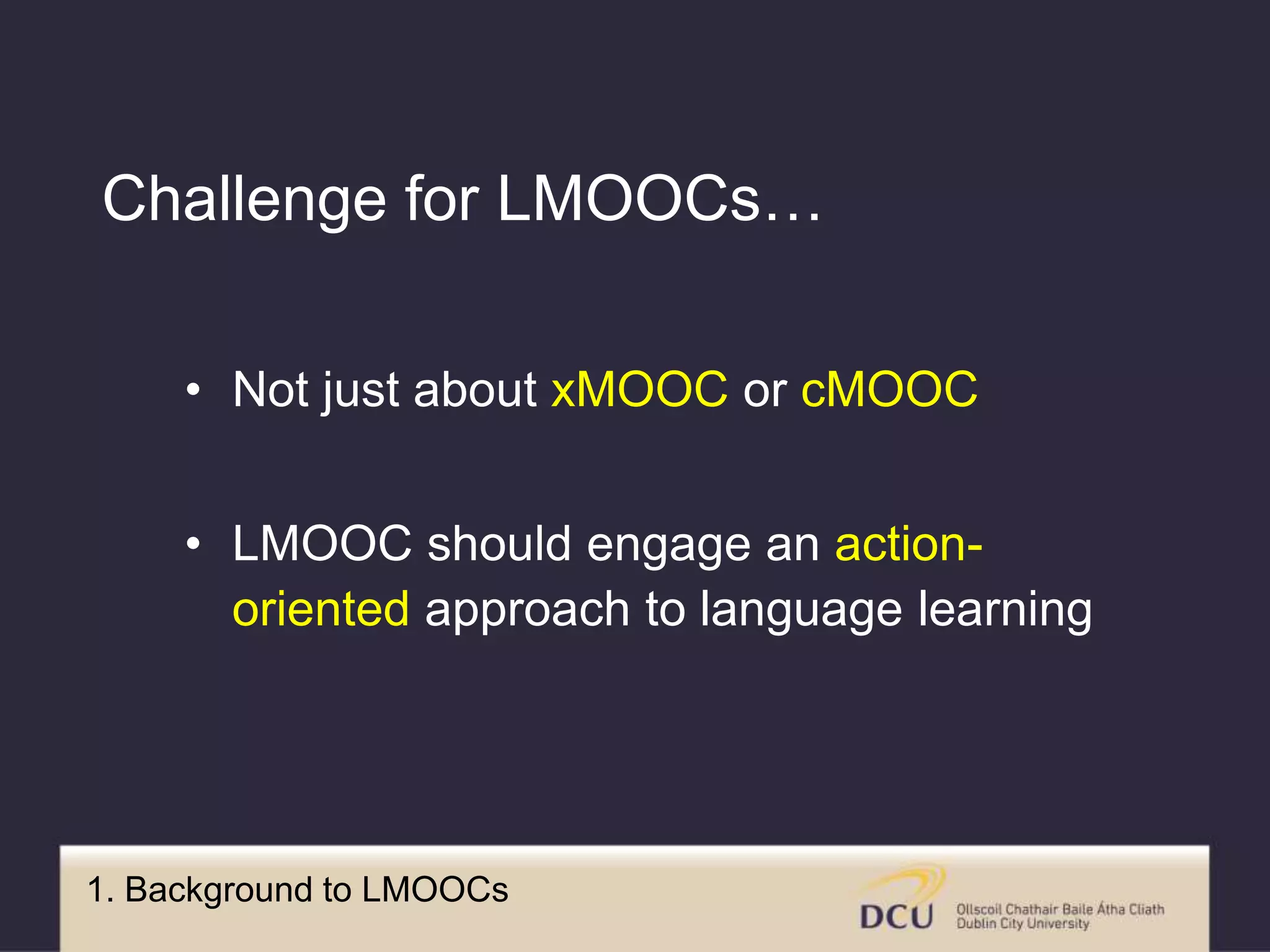 Challenge for LMOOCs…

• Not just about xMOOC or cMOOC

• LMOOC should engage an action-oriented approach to language learning

1. Background to LMOOCs

DCU Ollscoil Chathair Baile Átha Cliath
Dublin City University